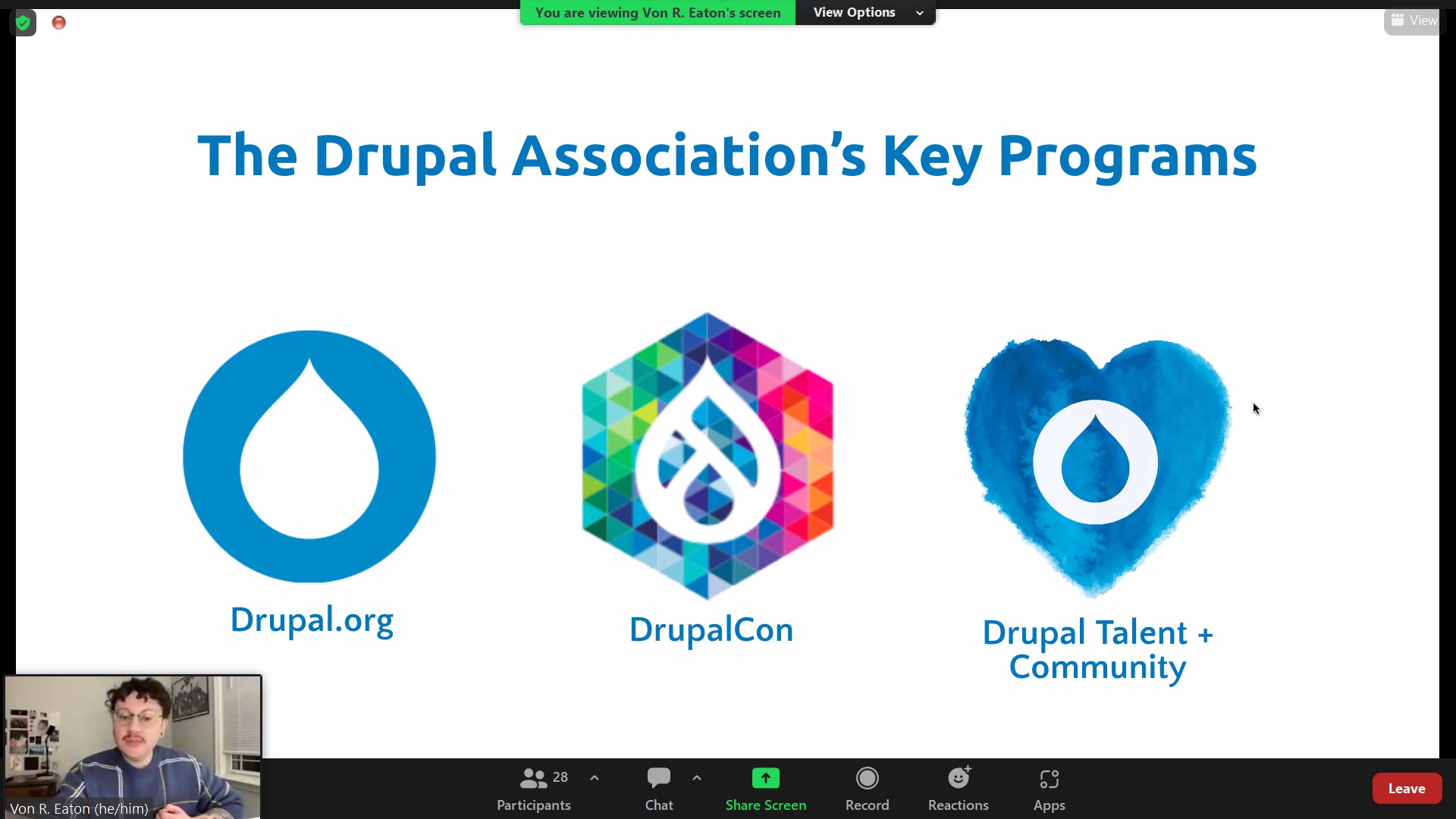 You are viewing Von R. Eaton's screen View Options

View

The Drupal Association's Key Programs

Drupal.org

DrupalCon

Drupal Talent + Community

Von R. Eaton (he/him)

28 Participants

Chat

Share Screen

Record

Reactions

Apps

Leave